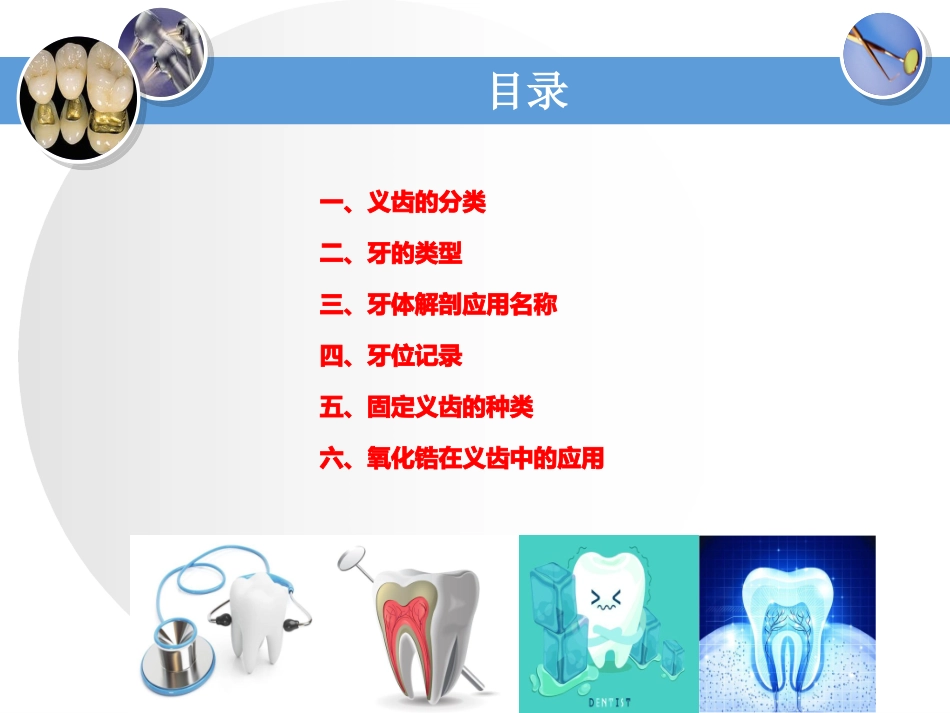 目录

一、义齿的分类

二、牙的类型

三、牙体解剖应用名称

四、牙位记录

五、固定义齿的种类

六、氧化锆在义齿中的应用

DENTIST